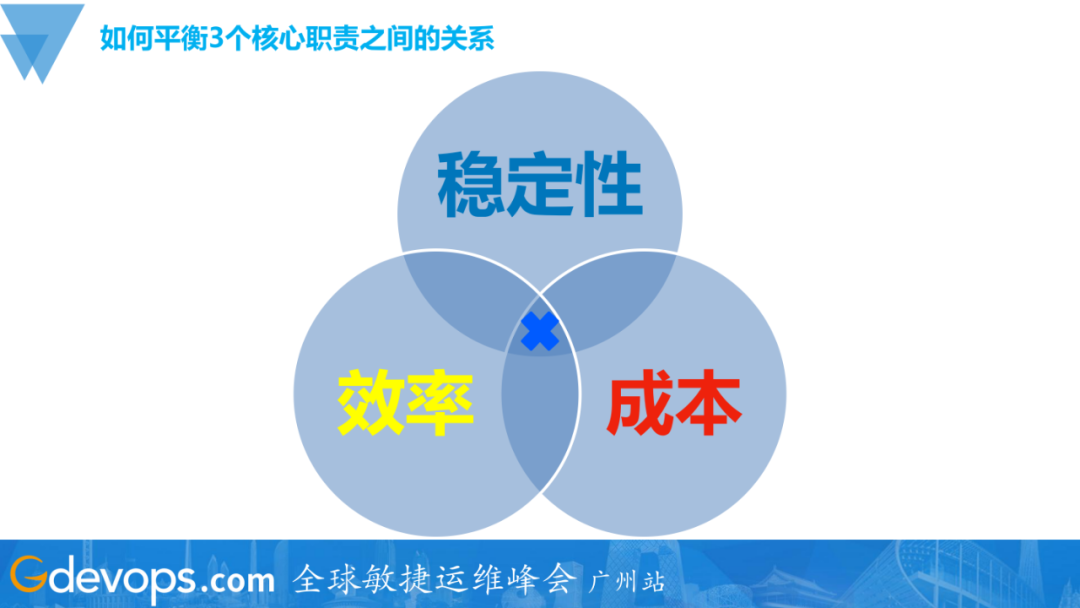 如何平衡3个核心职责之间的关系

稳定性

效率

成本

Gdevops.com 全球敏捷运维峰会 广州站